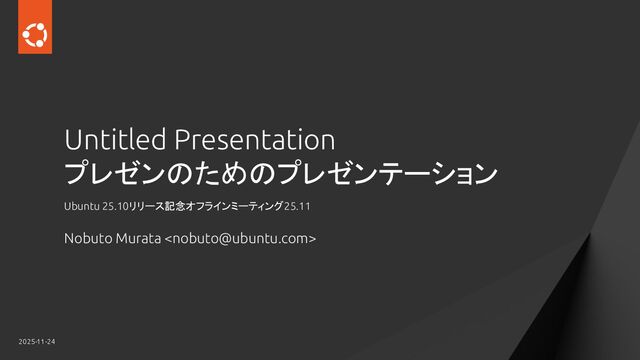 Untitled Presentation
プレゼンのためのプレゼンテーション

Ubuntu 25.10リリース記念オフラインミーティング25.11

Nobuto Murata <nobuto@ubuntu.com>

2025-11-24